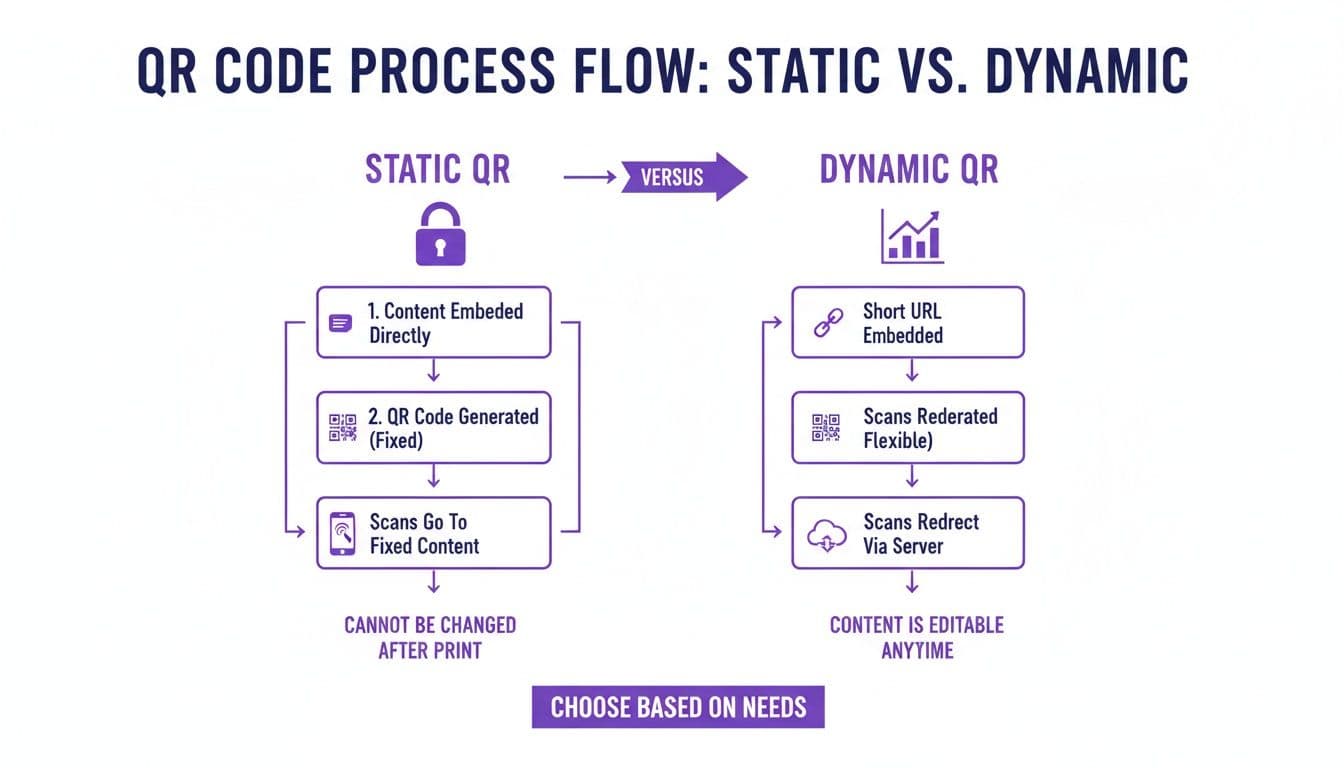 QR CODE PROCESS FLOW: STATIC VS. DYNAMIC

STATIC QR

VERSUS

DYNAMIC QR

1. Content Embeded Directly

2. QR Code Generated (Fixed)

Scans Go To Fixed Content

CANNOT BE CHANGED AFTER PRINT

Short URL Embedded

Scans Rederated Flexible)

Scans Redrect Via Server

CONTENT IS EDITABLE ANYTIME

CHOOSE BASED ON NEEDS